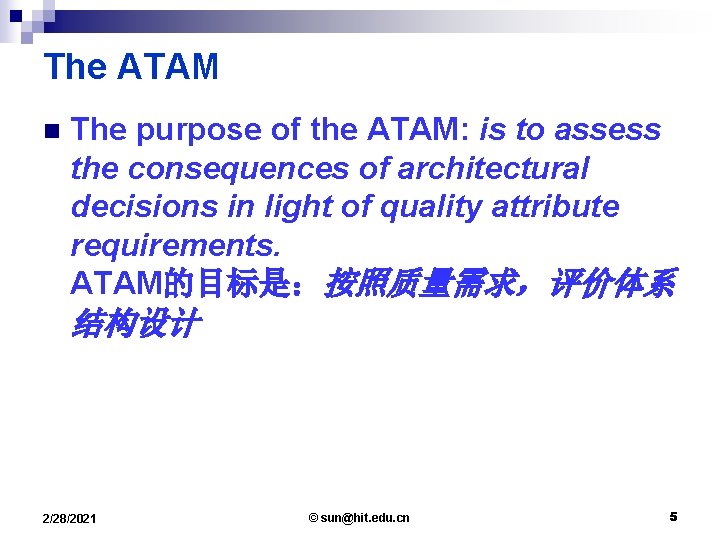 The ATAM

The purpose of the ATAM: is to assess the consequences of architectural decisions in light of quality attribute requirements.
ATAM的目标是：按照质量需求，评价体系结构设计

2/28/2021

© sun@hit.edu.cn

5